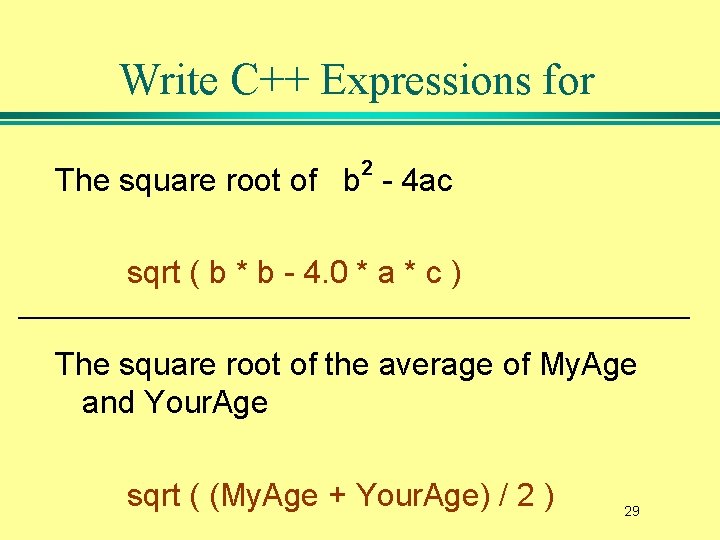 Write C++ Expressions for

The square root of $b^2 - 4ac$

sqrt ( b * b - 4.0 * a * c )

The square root of the average of MyAge and YourAge

sqrt ( (MyAge + YourAge) / 2 )

29